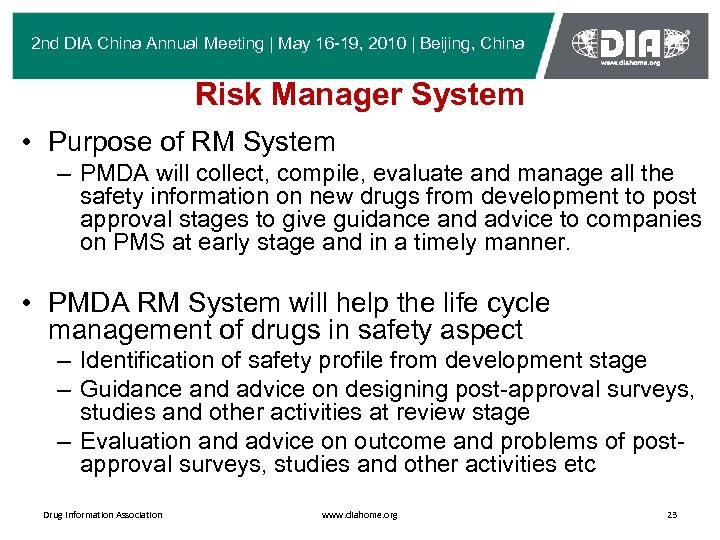 2nd DIA China Annual Meeting | May 16-19, 2010 | Beijing, China

DIA
www.diahome.org

Risk Manager System

• Purpose of RM System
– PMDA will collect, compile, evaluate and manage all the safety information on new drugs from development to post approval stages to give guidance and advice to companies on PMS at early stage and in a timely manner.

• PMDA RM System will help the life cycle management of drugs in safety aspect
– Identification of safety profile from development stage
– Guidance and advice on designing post-approval surveys, studies and other activities at review stage
– Evaluation and advice on outcome and problems of post-approval surveys, studies and other activities etc

Drug Information Association
www.diahome.org
23